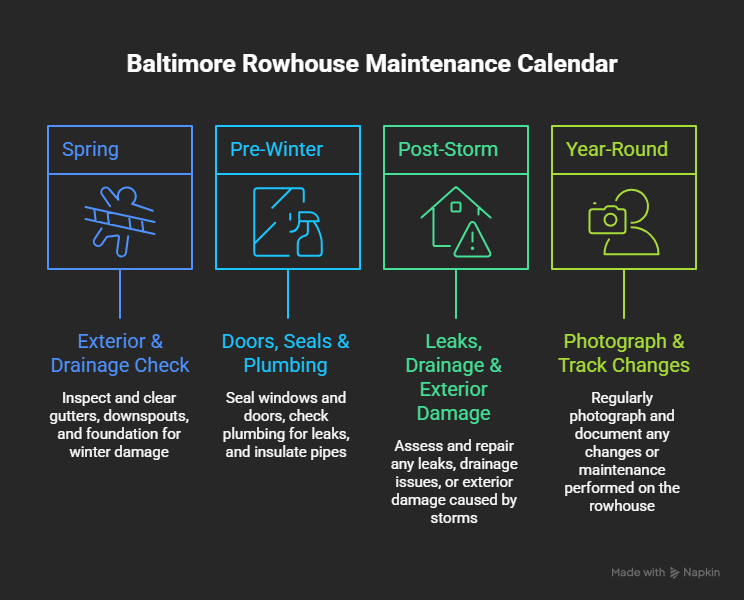 Baltimore Rowhouse Maintenance Calendar

Spring

Exterior & Drainage Check

Inspect and clear gutters, downspouts, and foundation for winter damage

Pre-Winter

Doors, Seals & Plumbing

Seal windows and doors, check plumbing for leaks, and insulate pipes

Post-Storm

Leaks, Drainage & Exterior Damage

Assess and repair any leaks, drainage issues, or exterior damage caused by storms

Year-Round

Photograph & Track Changes

Regularly photograph and document any changes or maintenance performed on the rowhouse

Made with Napkin